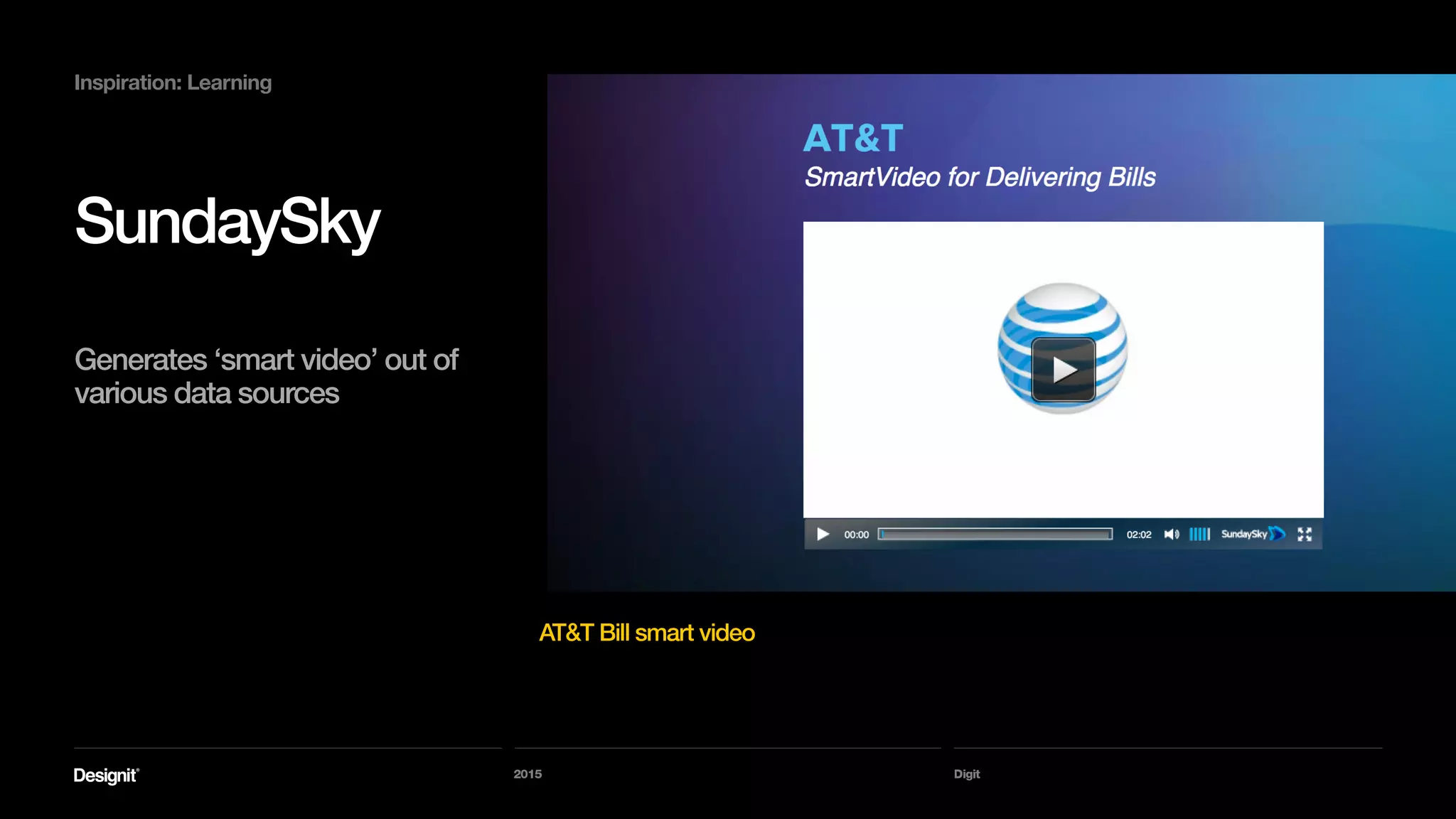 Inspiration: Learning

SundaySky

Generates ‘smart video’ out of various data sources

AT&T
SmartVideo for Delivering Bills

00:00 02:02 SundaySky

AT&T Bill smart video

Designit

2015

Digit